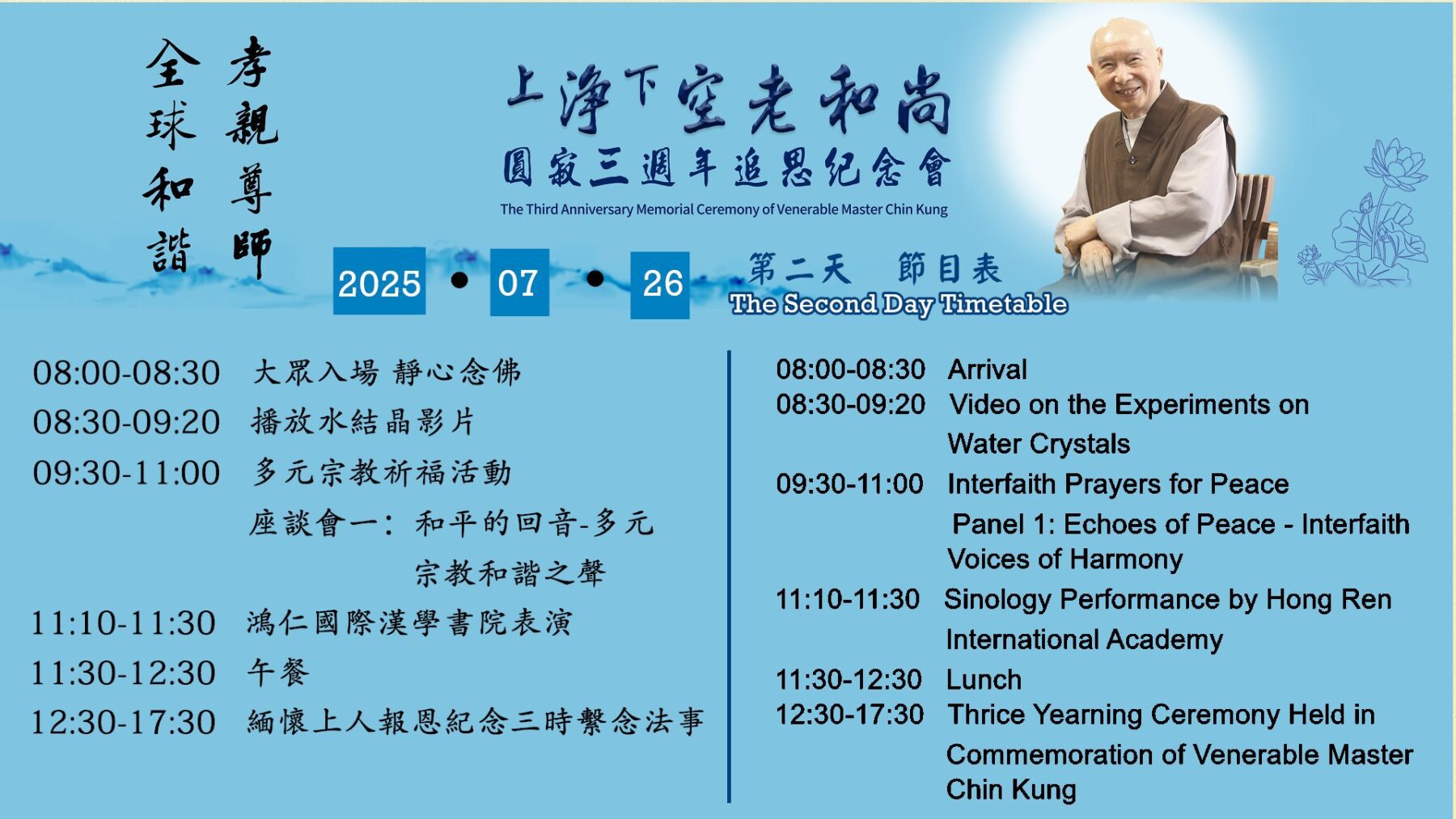 孝親尊師
全球和諧

上淨下空老和尚
圓寂三週年追思紀念會
The Third Anniversary Memorial Ceremony of Venerable Master Chin Kung

2025 • 07 • 26
第二天 節目表
The Second Day Timetable

08:00-08:30 大眾入場 靜心念佛
08:30-09:20 播放水結晶影片
09:30-11:00 多元宗教祈福活動
座談會一：和平的回音-多元宗教和諧之聲
11:10-11:30 鴻仁國際漢學書院表演
11:30-12:30 午餐
12:30-17:30 緬懷上人報恩紀念三時繫念法事

08:00-08:30 Arrival
08:30-09:20 Video on the Experiments on Water Crystals
09:30-11:00 Interfaith Prayers for Peace
Panel 1: Echoes of Peace - Interfaith Voices of Harmony
11:10-11:30 Sinology Performance by Hong Ren International Academy
11:30-12:30 Lunch
12:30-17:30 Thrice Yearning Ceremony Held in Commemoration of Venerable Master Chin Kung